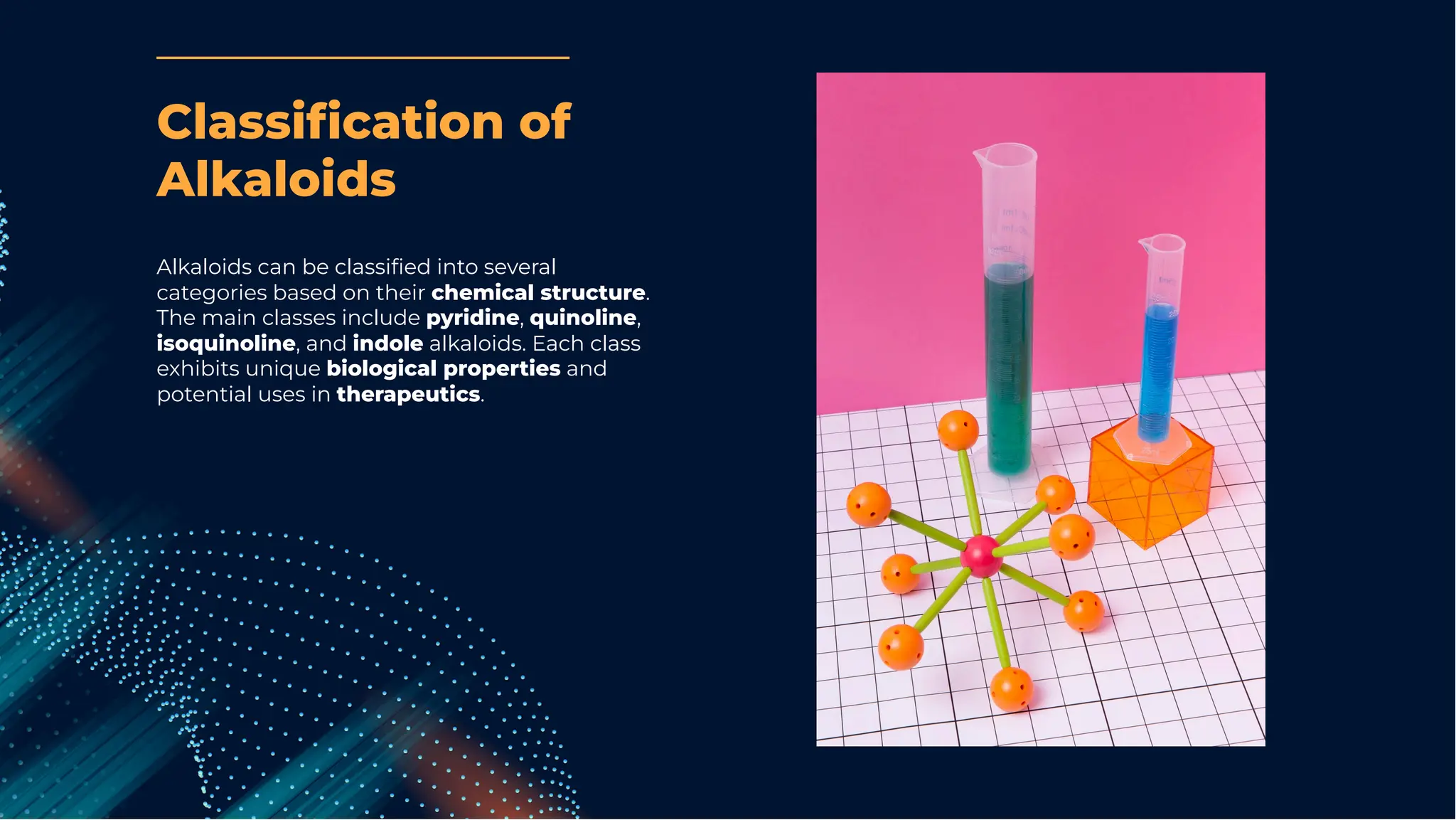 Classification of Alkaloids

Alkaloids can be classified into several categories based on their chemical structure. The main classes include pyridine, quinoline, isoquinoline, and indole alkaloids. Each class exhibits unique biological properties and potential uses in therapeutics.